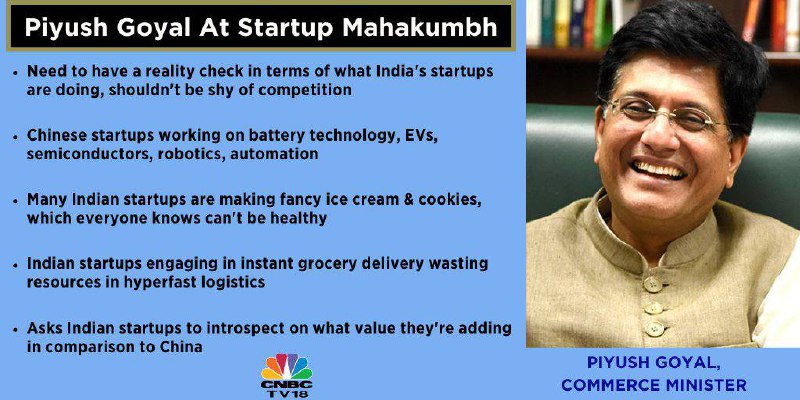 Piyush Goyal At Startup Mahakumbh

• Need to have a reality check in terms of what India's startups are doing, shouldn't be shy of competition

• Chinese startups working on battery technology, EVs, semiconductors, robotics, automation

• Many Indian startups are making fancy ice cream & cookies, which everyone knows can't be healthy

• Indian startups engaging in instant grocery delivery wasting resources in hyperfast logistics

• Asks Indian startups to introspect on what value they're adding in comparison to China

CNBC TV18

PIYUSH GOYAL,
COMMERCE MINISTER